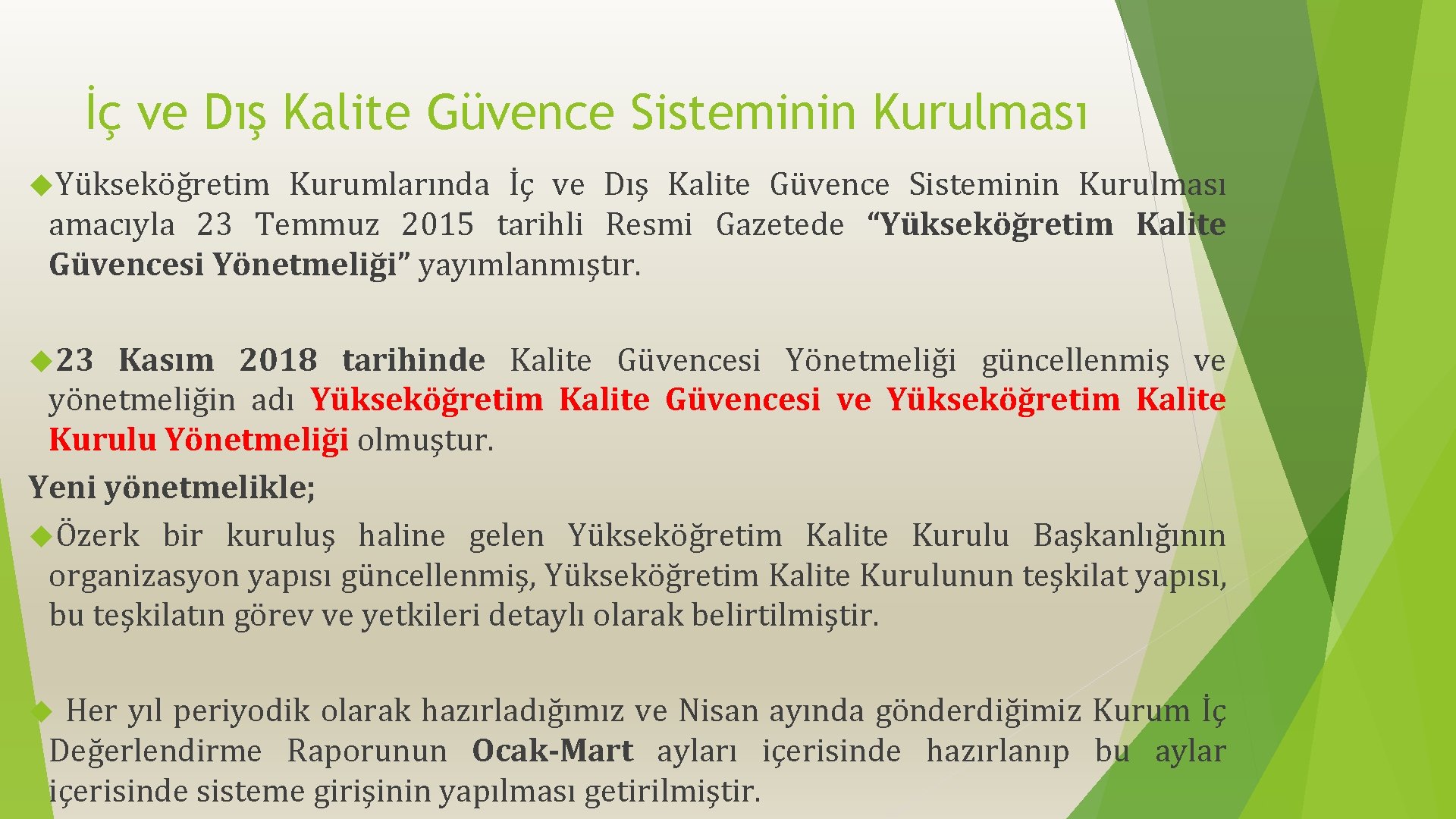 İç ve Dış Kalite Güvence Sisteminin Kurulması

Yükseköğretim Kurumlarında İç ve Dış Kalite Güvence Sisteminin Kurulması amacıyla 23 Temmuz 2015 tarihli Resmi Gazetede “Yükseköğretim Kalite Güvencesi Yönetmeliği” yayımlanmıştır.

23 Kasım 2018 tarihinde Kalite Güvencesi Yönetmeliği güncellenmiş ve yönetmeliğin adı Yükseköğretim Kalite Güvencesi ve Yükseköğretim Kalite Kurulu Yönetmeliği olmuştur.

Yeni yönetmelikle;

Özerk bir kuruluş haline gelen Yükseköğretim Kalite Kurulu Başkanlığının organizasyon yapısı güncellenmiş, Yükseköğretim Kalite Kurulunun teşkilat yapısı, bu teşkilatın görev ve yetkileri detaylı olarak belirtilmiştir.

Her yıl periyodik olarak hazırladığımız ve Nisan ayında gönderdiğimiz Kurum İç Değerlendirme Raporunun Ocak-Mart ayları içerisinde hazırlanıp bu aylar içerisinde sisteme girişinin yapılması getirilmiştir.